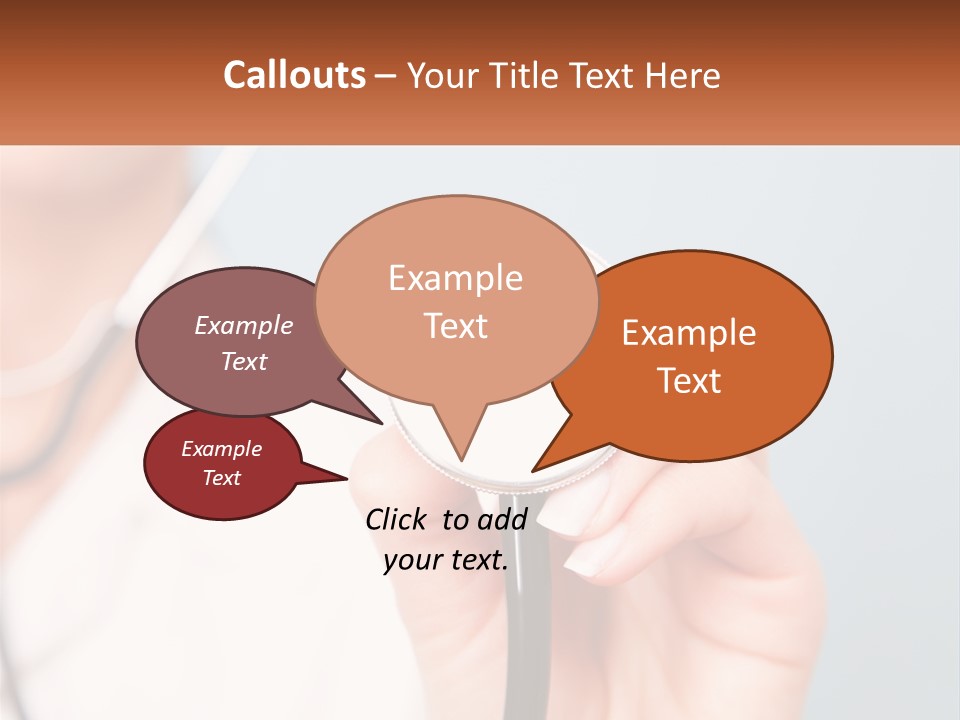 Callouts – Your Title Text Here

Example Text

Example Text

Example Text

Example Text

Click to add your text.